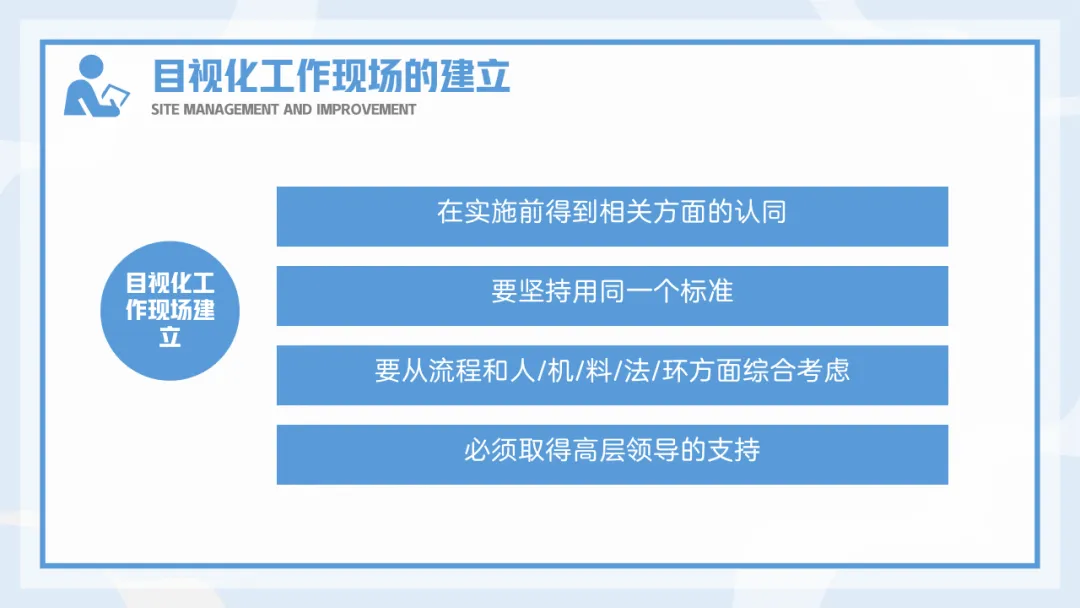 目视化工作现场的建立
SITE MANAGEMENT AND IMPROVEMENT

目视化工作现场建立

在实施前得到相关方面的认同

要坚持用同一个标准

要从流程和人/机/料/法/环方面综合考虑

必须取得高层领导的支持